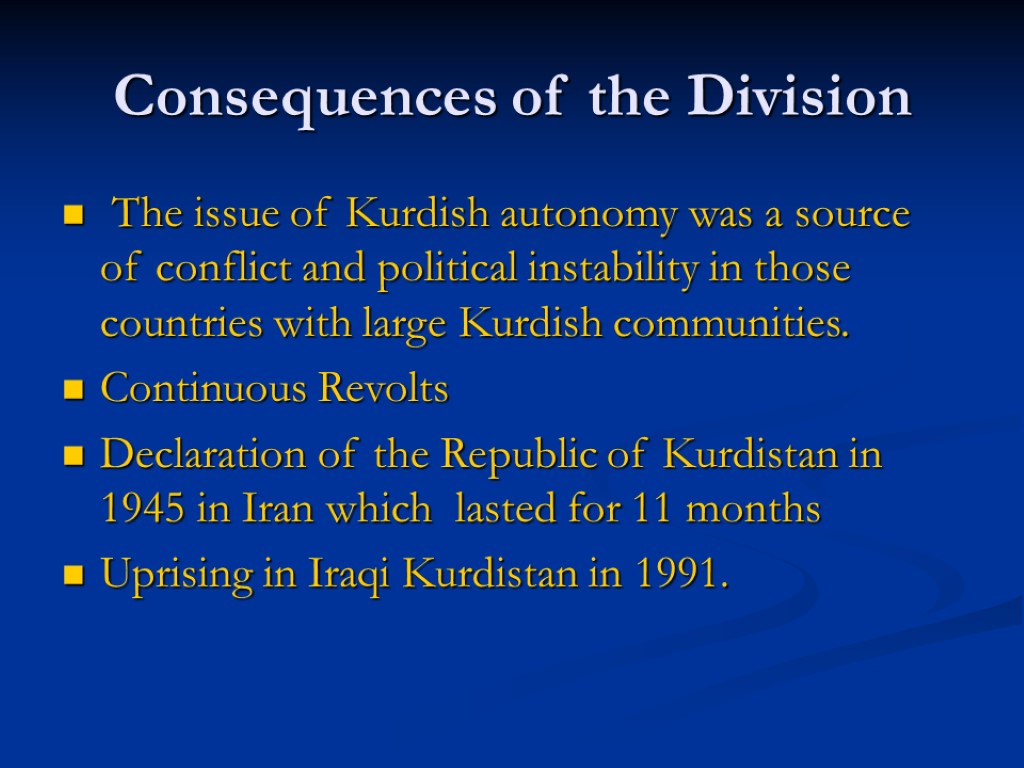 Consequences of the Division

The issue of Kurdish autonomy was a source of conflict and political instability in those countries with large Kurdish communities.

Continuous Revolts

Declaration of the Republic of Kurdistan in 1945 in Iran which lasted for 11 months

Uprising in Iraqi Kurdistan in 1991.